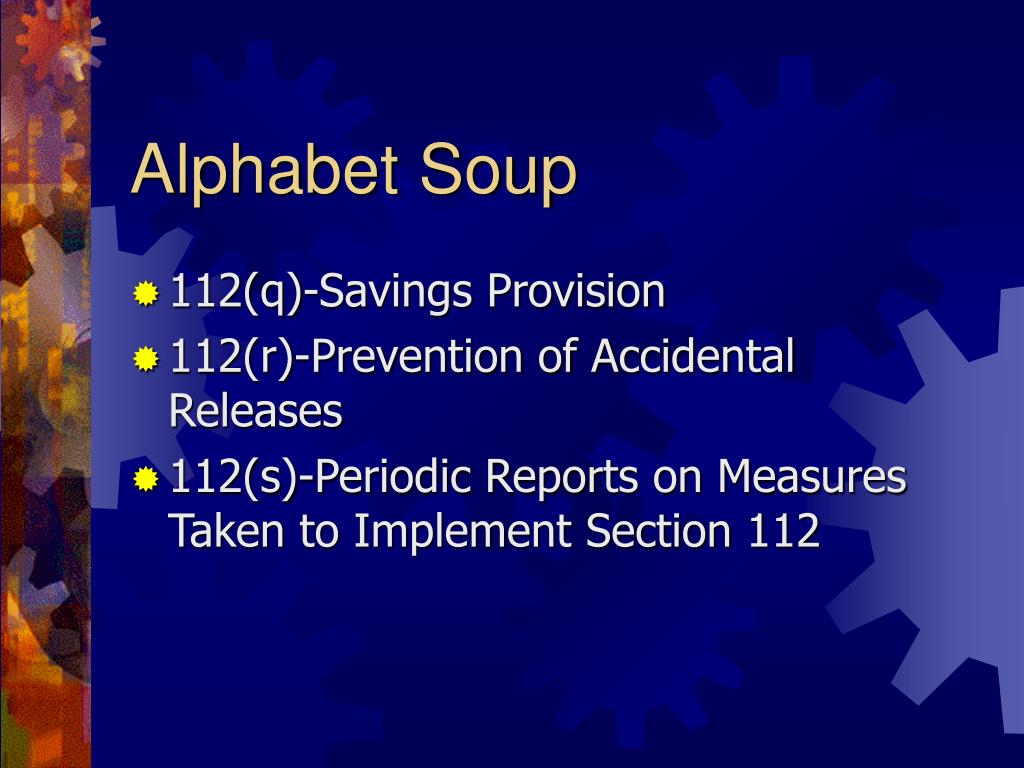 Alphabet Soup

112(q)-Savings Provision

112(r)-Prevention of Accidental Releases

112(s)-Periodic Reports on Measures Taken to Implement Section 112